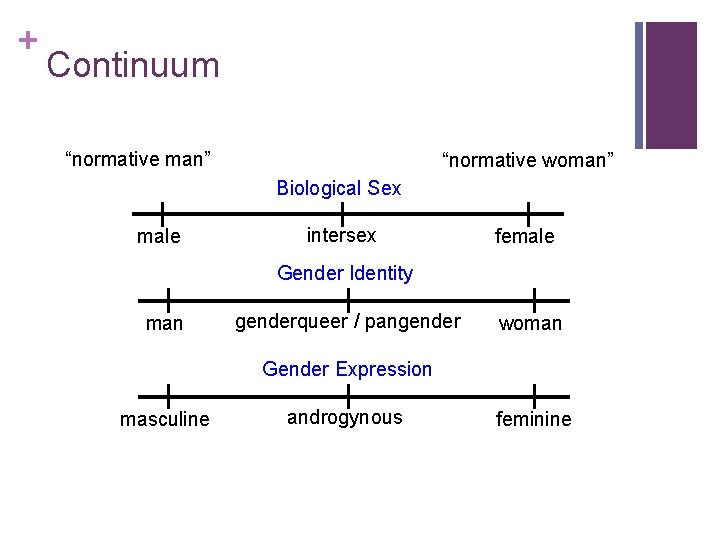 + Continuum

“normative man”

“normative woman”

Biological Sex

male

intersex

female

Gender Identity

man

genderqueer / pangender

woman

Gender Expression

masculine

androgynous

feminine